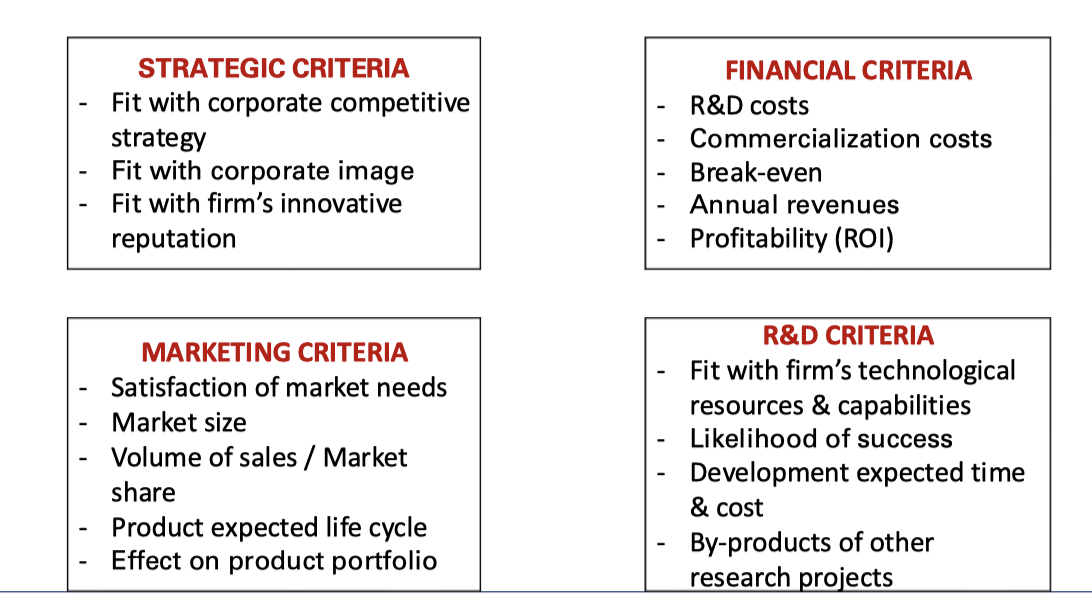 STRATEGIC CRITERIA
- Fit with corporate competitive strategy
- Fit with corporate image
- Fit with firm's innovative reputation

FINANCIAL CRITERIA
- R&D costs
- Commercialization costs
- Break-even
- Annual revenues
- Profitability (ROI)

MARKETING CRITERIA
- Satisfaction of market needs
- Market size
- Volume of sales / Market share
- Product expected life cycle
- Effect on product portfolio

R&D CRITERIA
- Fit with firm's technological resources & capabilities
- Likelihood of success
- Development expected time & cost
- By-products of other research projects